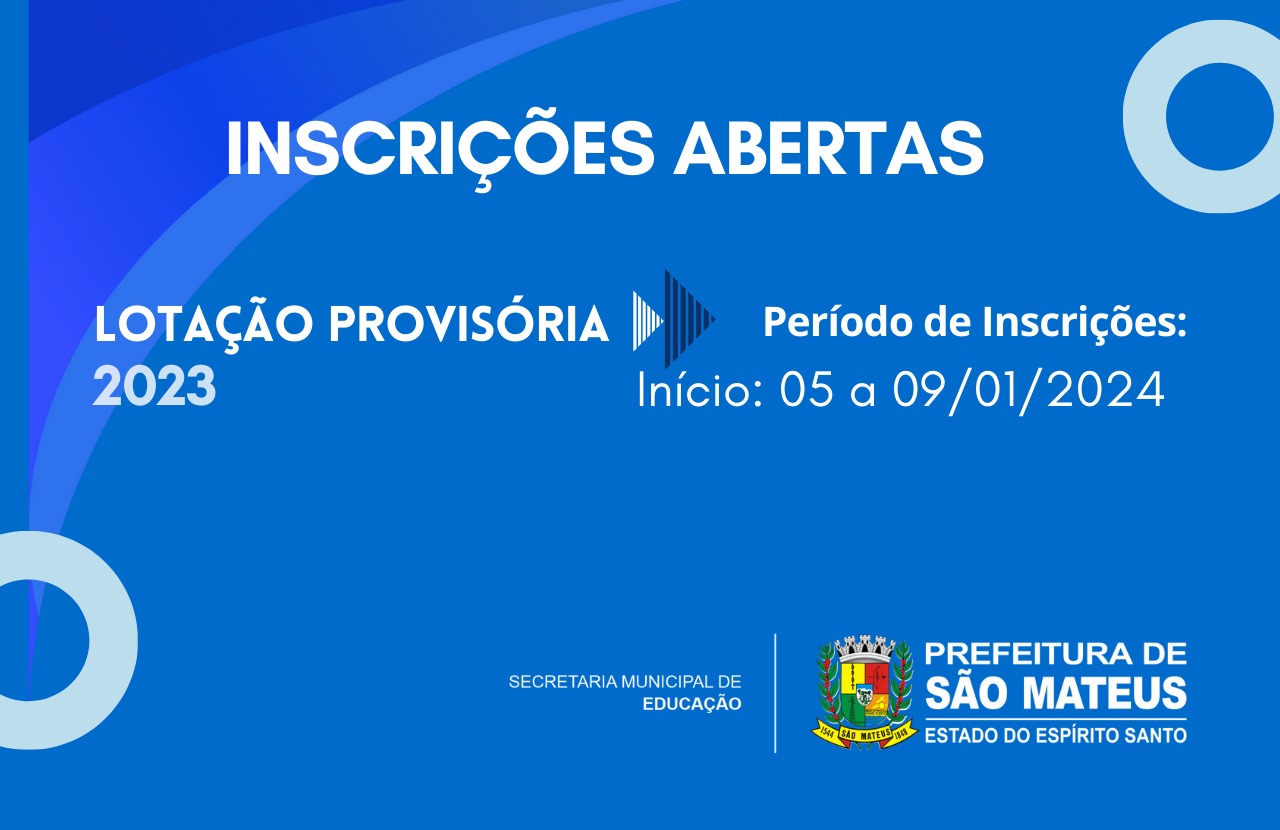 INSCRIÇÕES ABERTAS

LOTAÇÃO PROVISÓRIA
2023

Período de Inscrições:
Início: 05 a 09/01/2024

SECRETARIA MUNICIPAL DE
EDUCAÇÃO

1544 SÃO MATEUS 1848

PREFEITURA DE
SÃO MATEUS
ESTADO DO ESPÍRITO SANTO